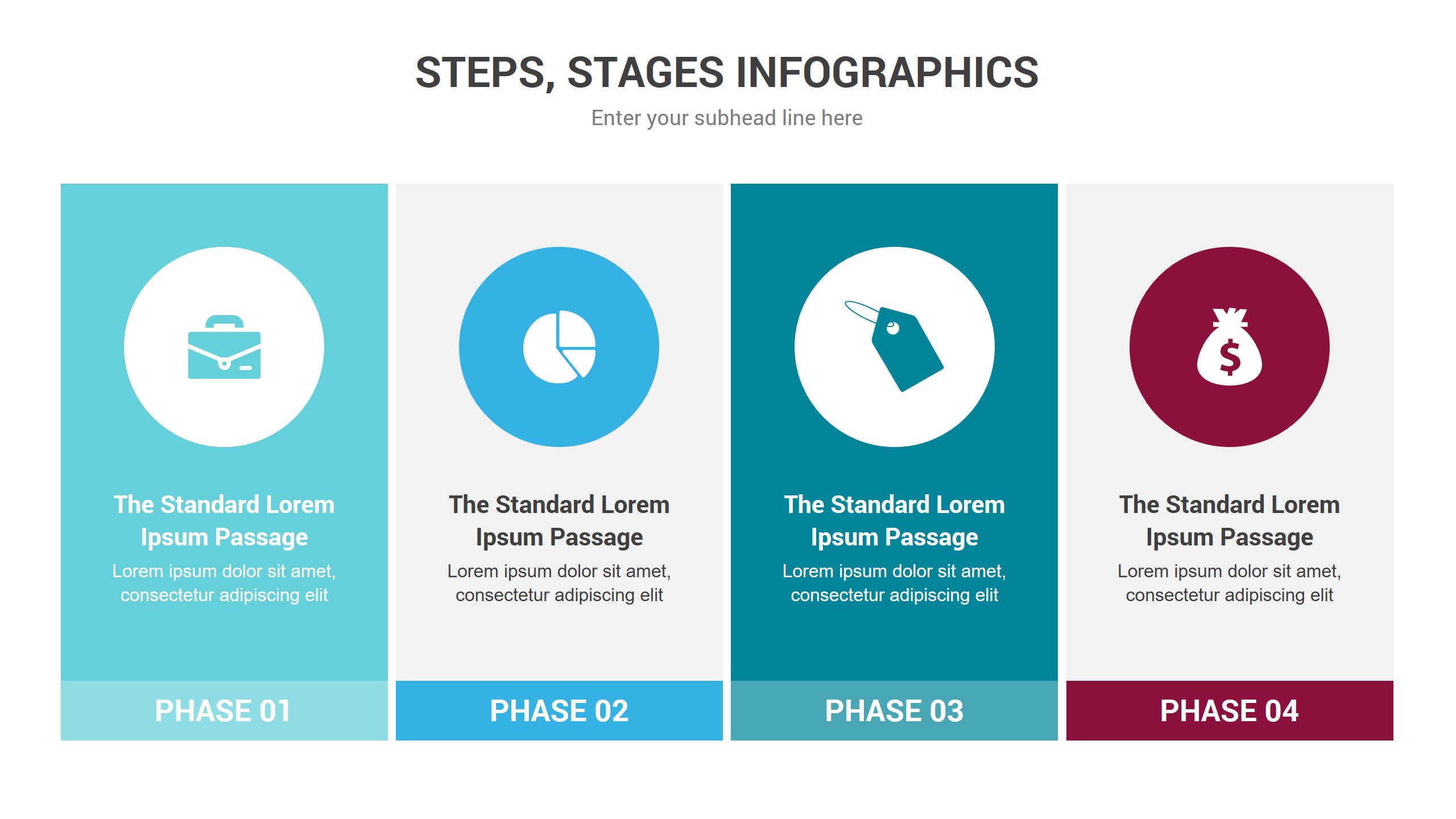 STEPS, STAGES INFOGRAPHICS

Enter your subhead line here

The Standard Lorem Ipsum Passage

Lorem ipsum dolor sit amet, consectetur adipiscing elit

PHASE 01

The Standard Lorem Ipsum Passage

Lorem ipsum dolor sit amet, consectetur adipiscing elit

PHASE 02

The Standard Lorem Ipsum Passage

Lorem ipsum dolor sit amet, consectetur adipiscing elit

PHASE 03

$

The Standard Lorem Ipsum Passage

Lorem ipsum dolor sit amet, consectetur adipiscing elit

PHASE 04